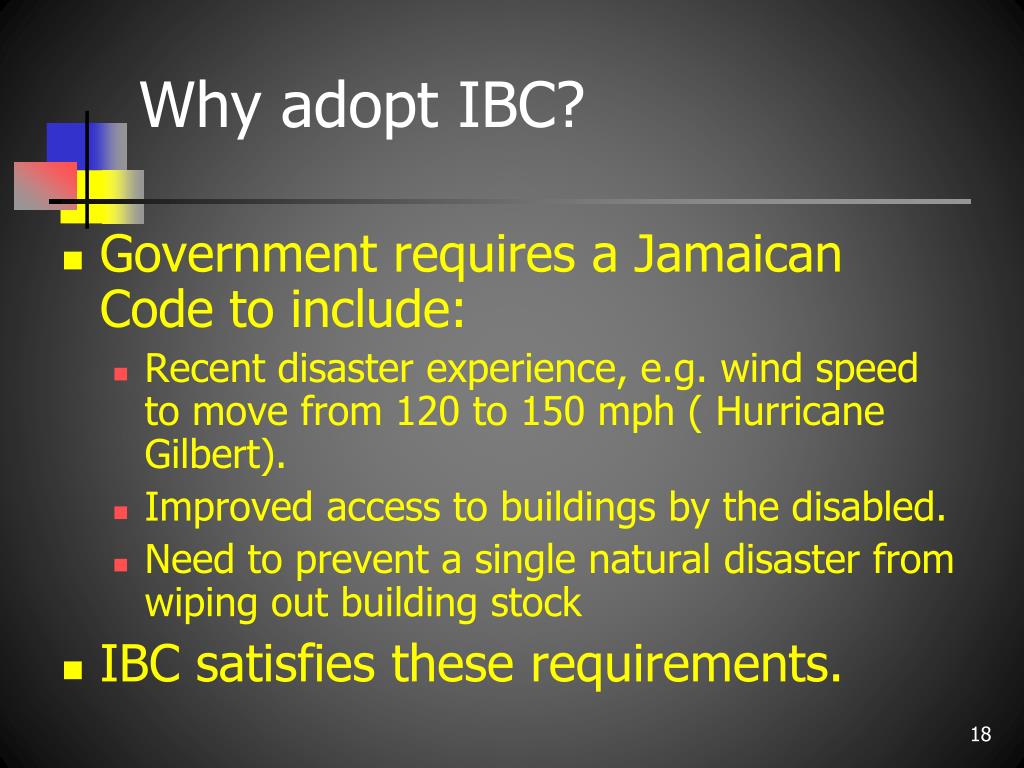 Why adopt IBC?

- Government requires a Jamaican Code to include:
  - Recent disaster experience, e.g. wind speed to move from 120 to 150 mph ( Hurricane Gilbert).
  - Improved access to buildings by the disabled.
  - Need to prevent a single natural disaster from wiping out building stock
- IBC satisfies these requirements.

18